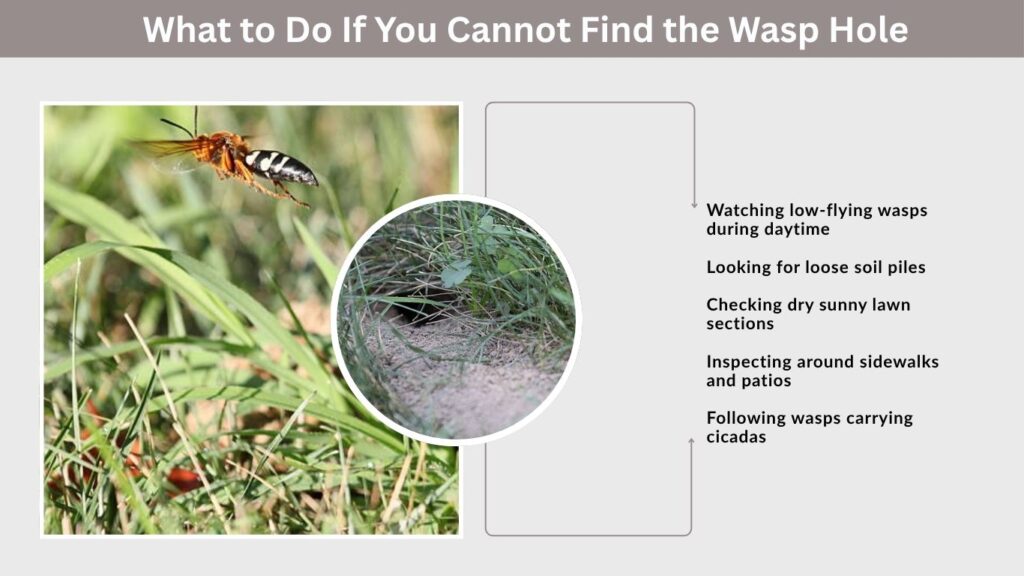 What to Do If You Cannot Find the Wasp Hole

Watching low-flying wasps during daytime

Looking for loose soil piles

Checking dry sunny lawn sections

Inspecting around sidewalks and patios

Following wasps carrying cicadas